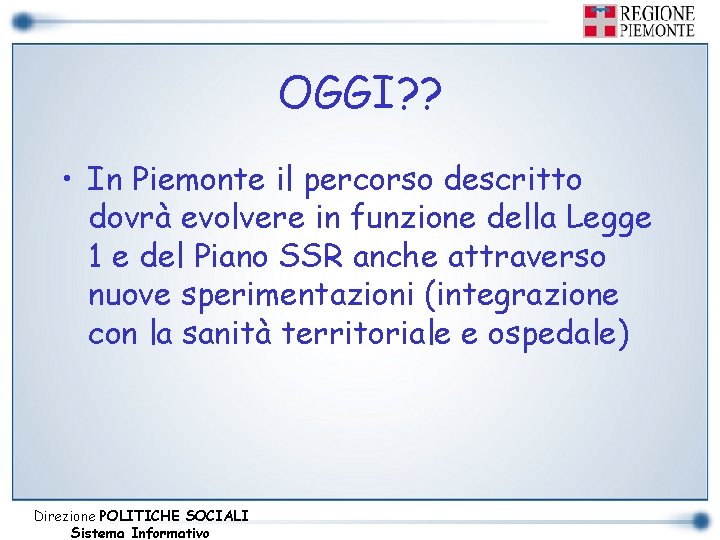 REGIONE PIEMONTE

OGGI??

• In Piemonte il percorso descritto dovrà evolvere in funzione della Legge 1 e del Piano SSR anche attraverso nuove sperimentazioni (integrazione con la sanità territoriale e ospedale)

Direzione POLITICHE SOCIALI
Sistema Informativo